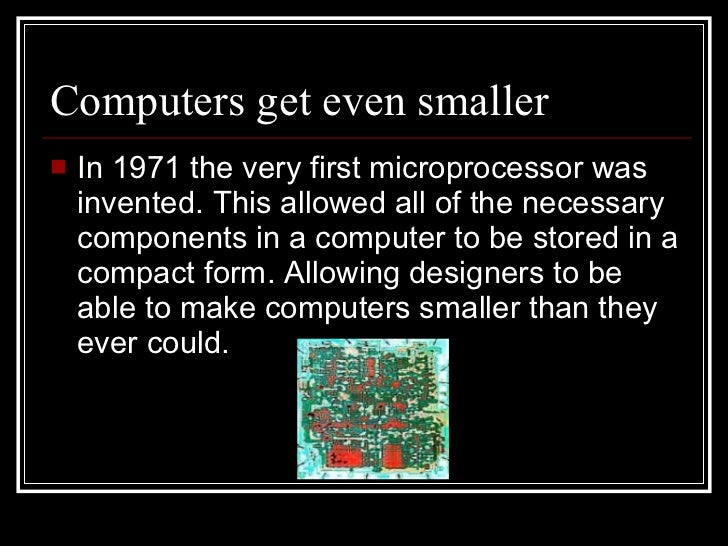 Computers get even smaller

In 1971 the very first microprocessor was invented. This allowed all of the necessary components in a computer to be stored in a compact form. Allowing designers to be able to make computers smaller than they ever could.